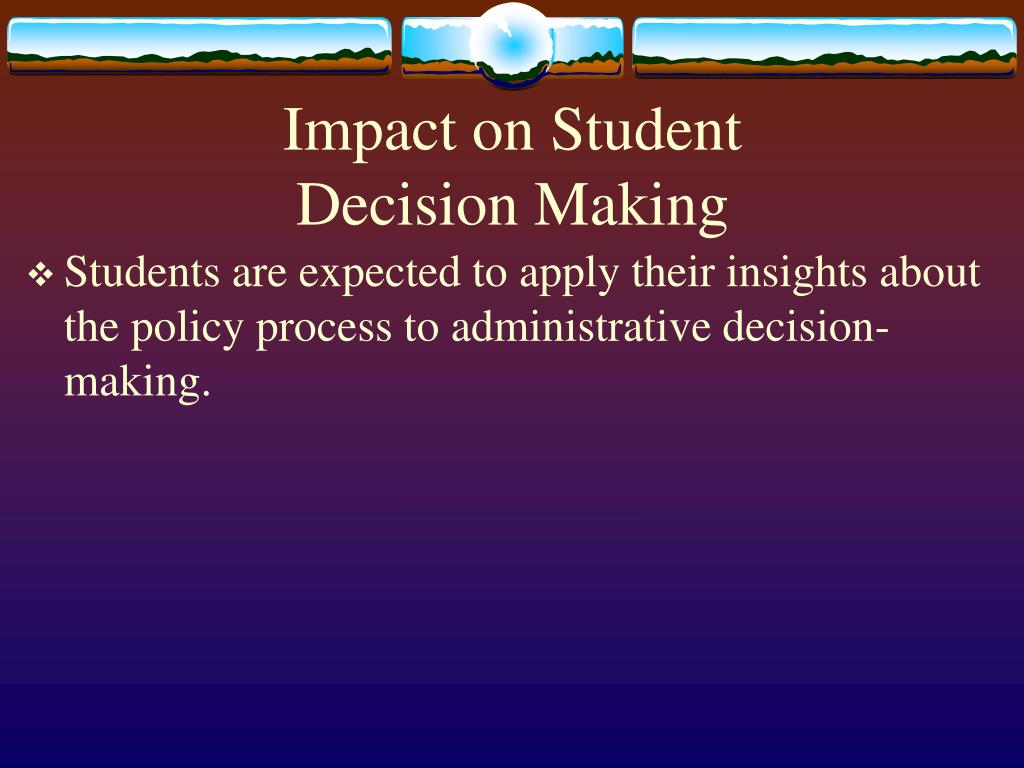 Impact on Student Decision Making

❖ Students are expected to apply their insights about the policy process to administrative decision-making.